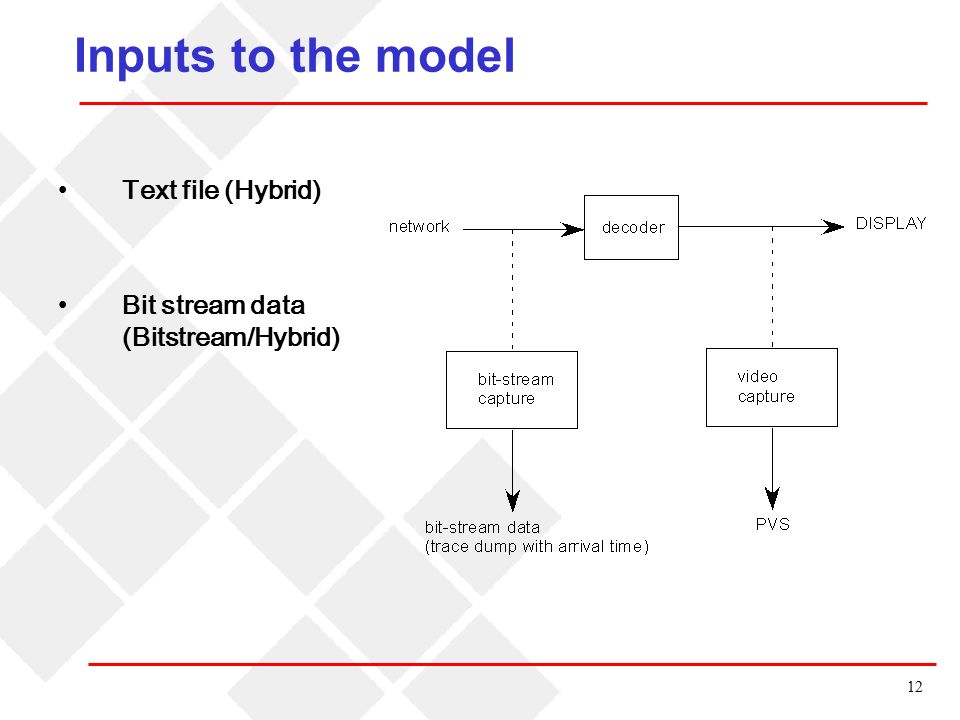 Inputs to the model

• Text file (Hybrid)

• Bit stream data (Bitstream/Hybrid)

network

decoder

DISPLAY

bit-stream capture

video capture

bit-stream data
(trace dump with arrival time)

PVS

12